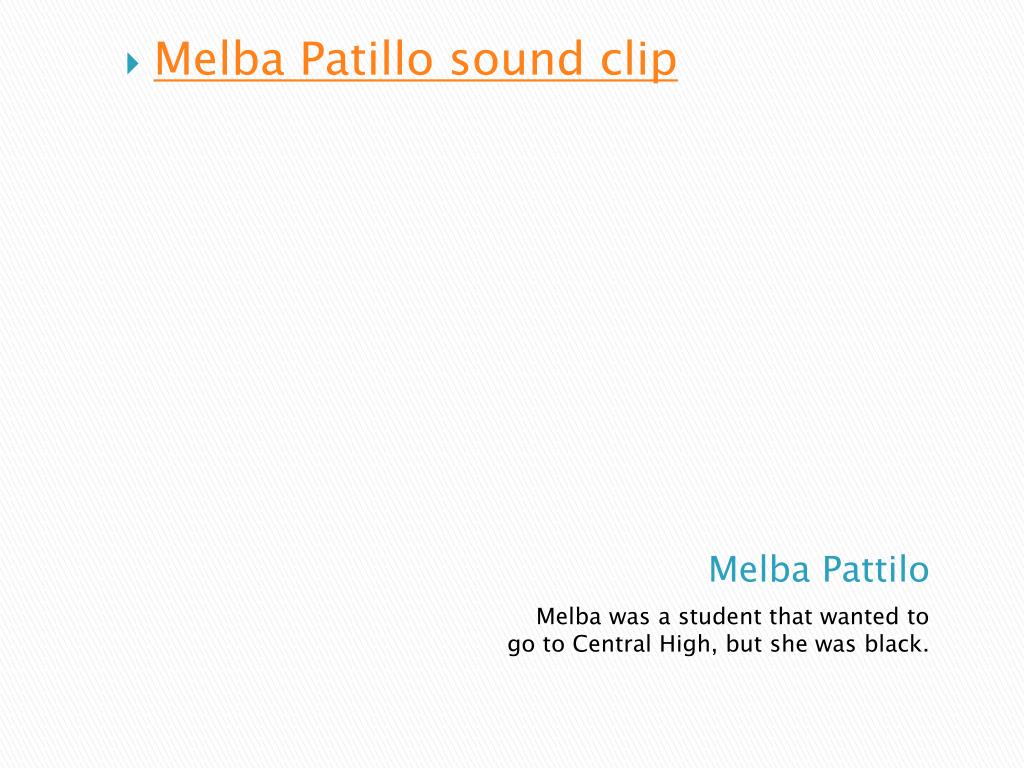 Melba Patillo sound clip

Melba Pattilo

Melba was a student that wanted to go to Central High, but she was black.